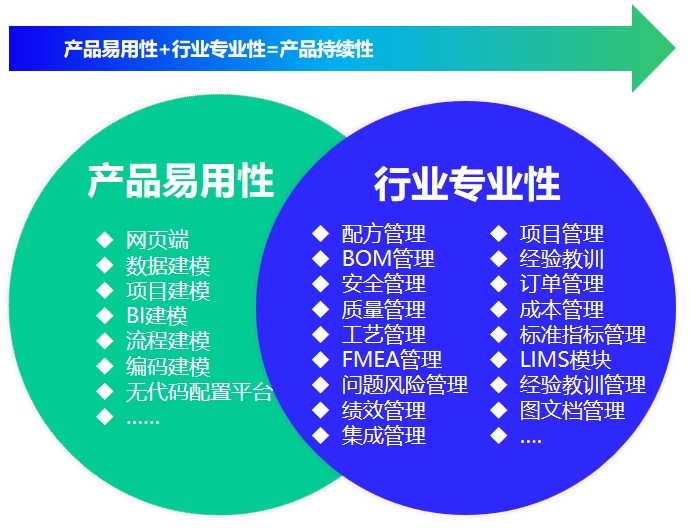 产品易用性+行业专业性=产品持续性

产品易用性

◆ 网页端
◆ 数据建模
◆ 项目建模
◆ BI建模
◆ 流程建模
◆ 编码建模
◆ 无代码配置平台
◆ ……

行业专业性

◆ 配方管理
◆ BOM管理
◆ 安全管理
◆ 质量管理
◆ 工艺管理
◆ FMEA管理
◆ 问题风险管理
◆ 绩效管理
◆ 集成管理

◆ 项目管理
◆ 经验教训
◆ 订单管理
◆ 成本管理
◆ 标准指标管理
◆ LIMS模块
◆ 经验教训管理
◆ 图文档管理
◆ ….